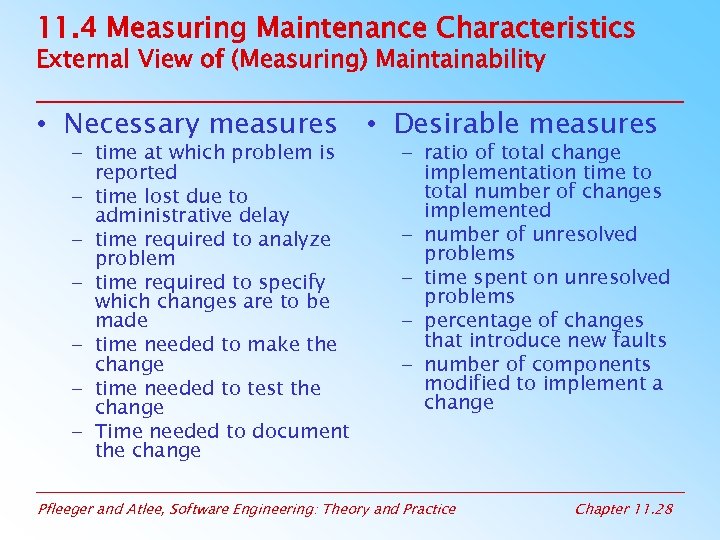 11.4 Measuring Maintenance Characteristics
External View of (Measuring) Maintainability

• Necessary measures
– time at which problem is reported
– time lost due to administrative delay
– time required to analyze problem
– time required to specify which changes are to be made
– time needed to make the change
– time needed to test the change
– Time needed to document the change

• Desirable measures
– ratio of total change implementation time to total number of changes implemented
– number of unresolved problems
– time spent on unresolved problems
– percentage of changes that introduce new faults
– number of components modified to implement a change

Pfleeger and Atlee, Software Engineering: Theory and Practice

Chapter 11.28